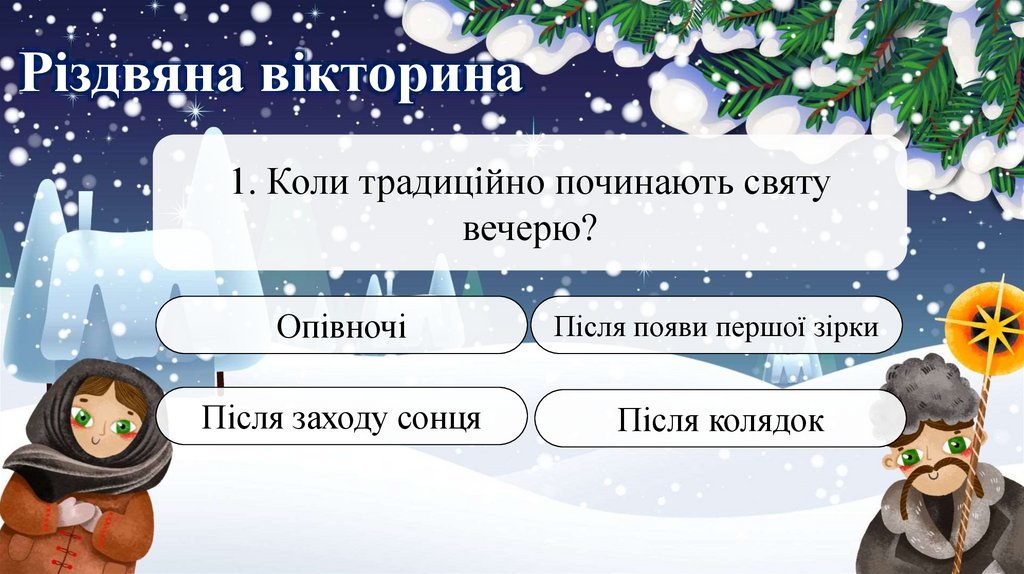 Різдвяна вікторина

1. Коли традиційно починають святу вечерю?

Опівночі

Після появи першої зірки

Після заходу сонця

Після колядок